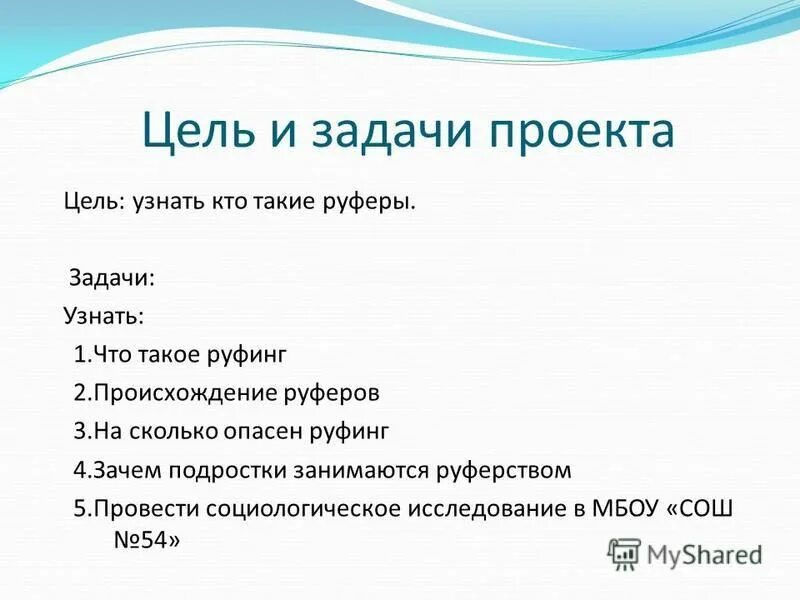 Цель и задачи проекта

Цель: узнать кто такие руферы.

Задачи:
Узнать:
1.Что такое руфинг
2.Происхождение руферов
3.На сколько опасен руфинг
4.Зачем подростки занимаются руферством
5.Провести социологическое исследование в МБОУ «СОШ №54»

MyShared